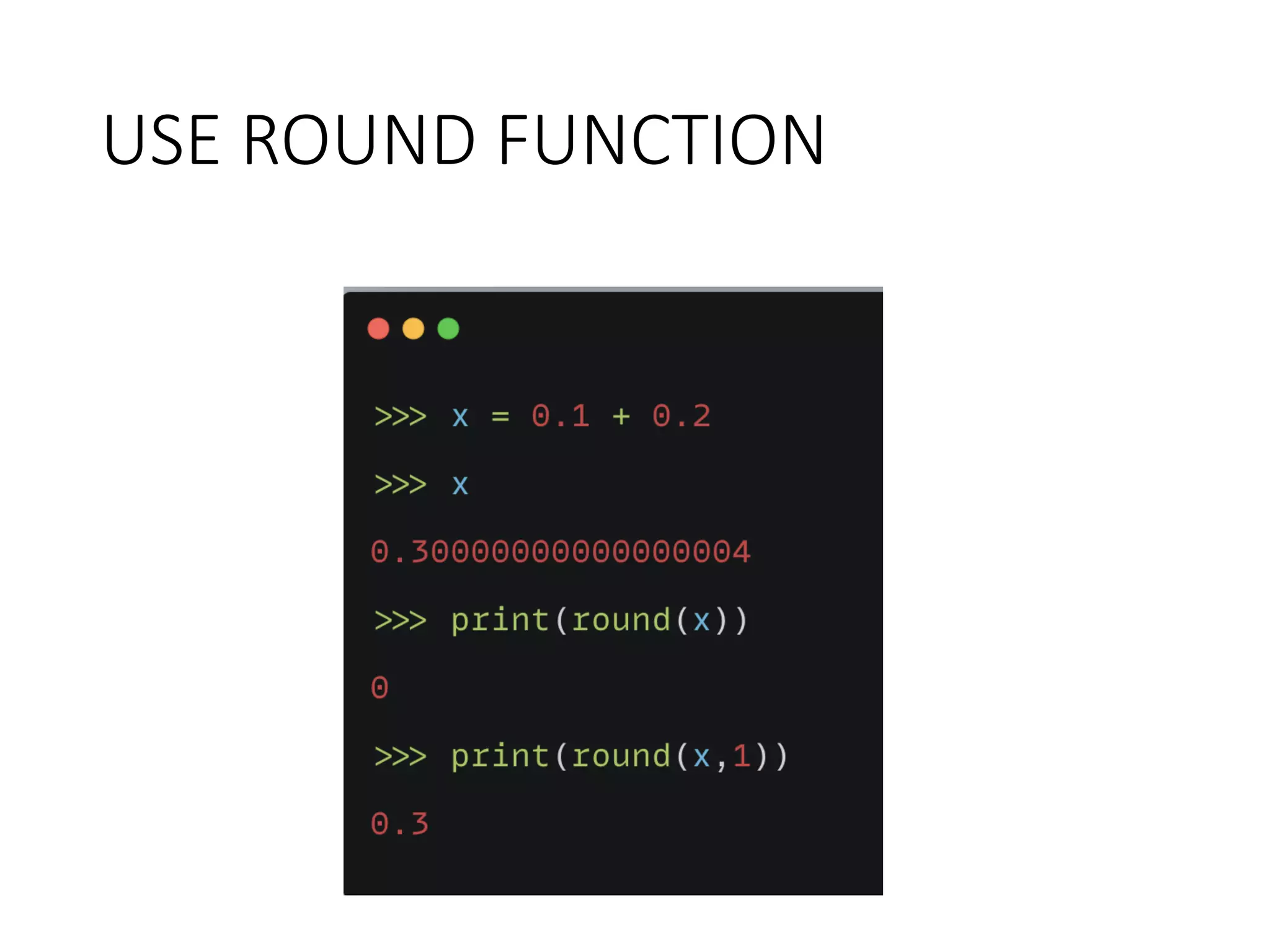 USE ROUND FUNCTION

>>> x = 0.1 + 0.2

>>> x

0.30000000000000004

>>> print(round(x))

0

>>> print(round(x,1))

0.3